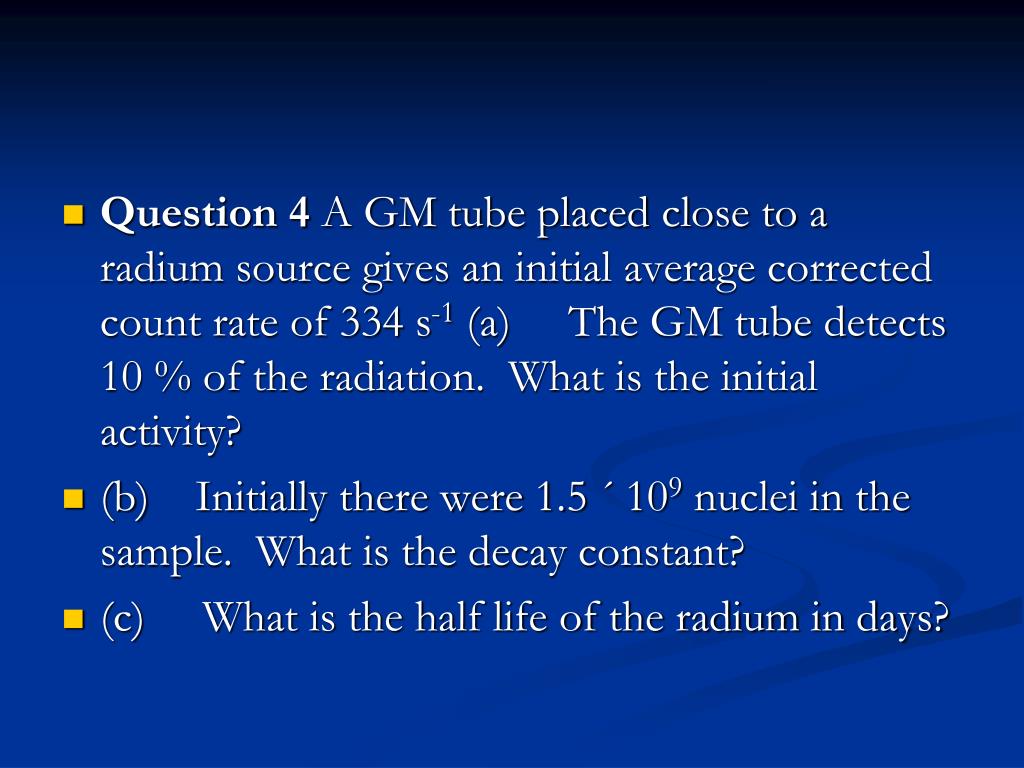 Question 4 A GM tube placed close to a radium source gives an initial average corrected count rate of 334 $s^{-1}$ (a) The GM tube detects 10 % of the radiation. What is the initial activity?

(b) Initially there were 1.5 ´ $10^9$ nuclei in the sample. What is the decay constant?

(c) What is the half life of the radium in days?